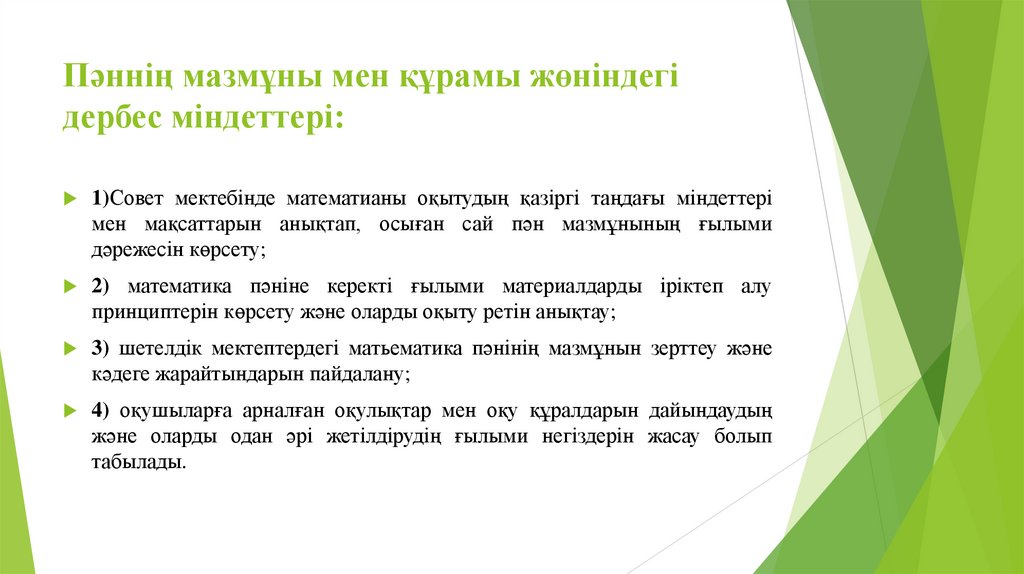 Пәннің мазмұны мен құрамы жөніндегі дербес міндеттері:

1)Совет мектебінде математианы оқытудың қазіргі таңдағы міндеттері мен мақсаттарын анықтап, осыған сай пән мазмұнының ғылыми дәрежесін көрсету;

2) математика пәніне керекті ғылыми материалдарды іріктеп алу принциптерін көрсету және оларды оқыту ретін анықтау;

3) шетелдік мектептердегі матьематика пәнінің мазмұнын зерттеу және кәдеге жарайтындарын пайдалану;

4) оқушыларға арналған оқулықтар мен оқу құралдарын дайындаудың және оларды одан әрі жетілдірудің ғылыми негіздерін жасау болып табылады.